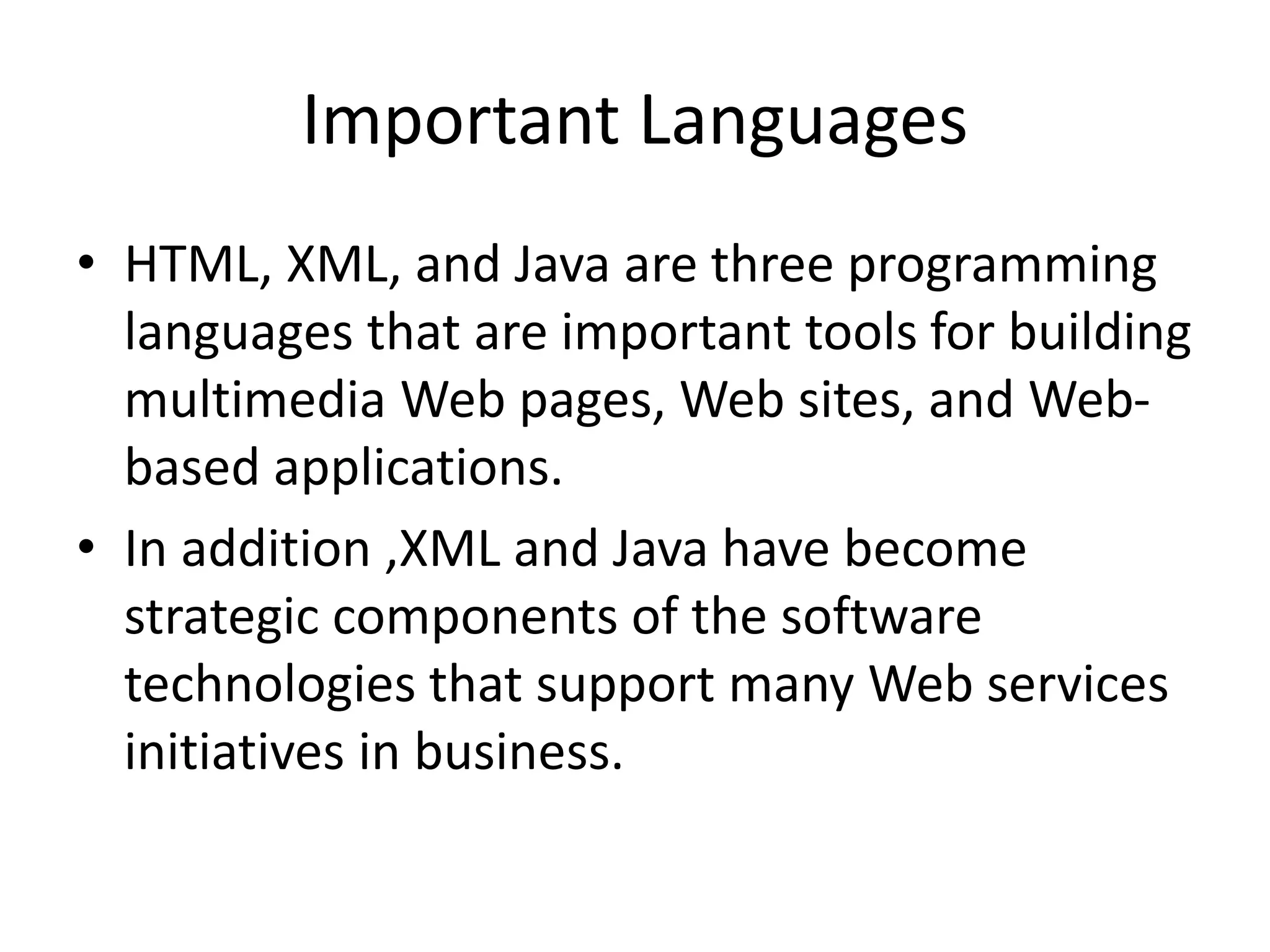 Important Languages

• HTML, XML, and Java are three programming languages that are important tools for building multimedia Web pages, Web sites, and Web-based applications.
• In addition ,XML and Java have become strategic components of the software technologies that support many Web services initiatives in business.